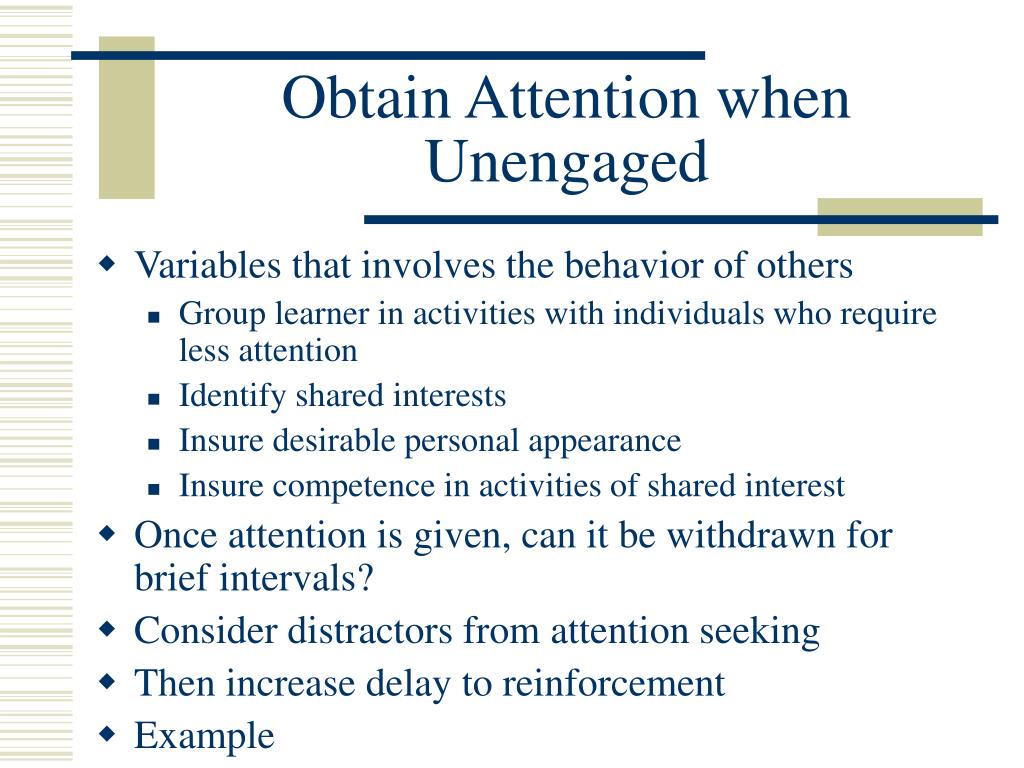 Obtain Attention when Unengaged

- Variables that involves the behavior of others
  - Group learner in activities with individuals who require less attention
  - Identify shared interests
  - Insure desirable personal appearance
  - Insure competence in activities of shared interest
- Once attention is given, can it be withdrawn for brief intervals?
- Consider distractors from attention seeking
- Then increase delay to reinforcement
- Example